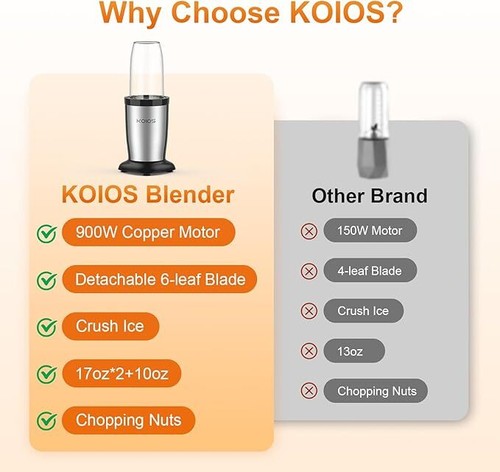 Why Choose KOIOS?

KOIOS

KOIOS Blender

900W Copper Motor

Detachable 6-leaf Blade

Crush Ice

17oz*2+10oz

Chopping Nuts

Other Brand

150W Motor

4-leaf Blade

Crush Ice

13oz

Chopping Nuts